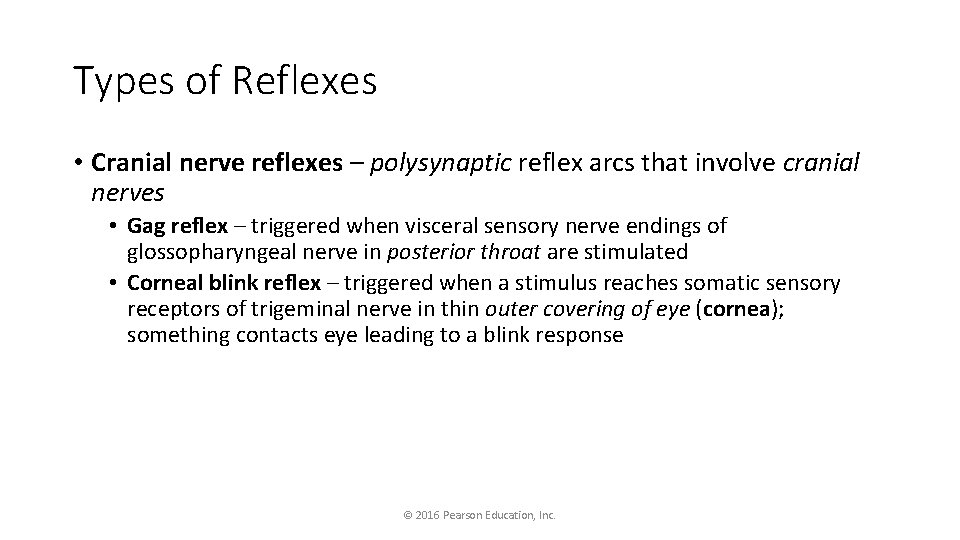 Types of Reflexes

• Cranial nerve reflexes – polysynaptic reflex arcs that involve cranial nerves

• Gag reflex – triggered when visceral sensory nerve endings of glossopharyngeal nerve in posterior throat are stimulated

• Corneal blink reflex – triggered when a stimulus reaches somatic sensory receptors of trigeminal nerve in thin outer covering of eye (cornea); something contacts eye leading to a blink response

© 2016 Pearson Education, Inc.